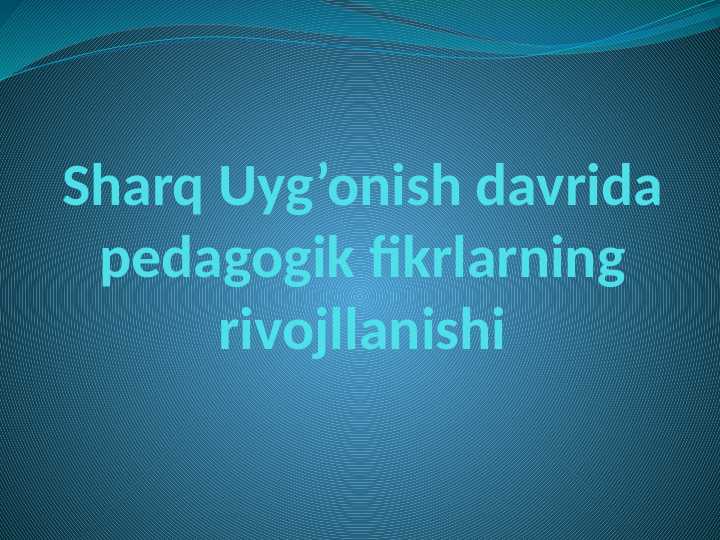 Sharq Uyg’onish davrida pedagogik fikrlarning rivojllanishi